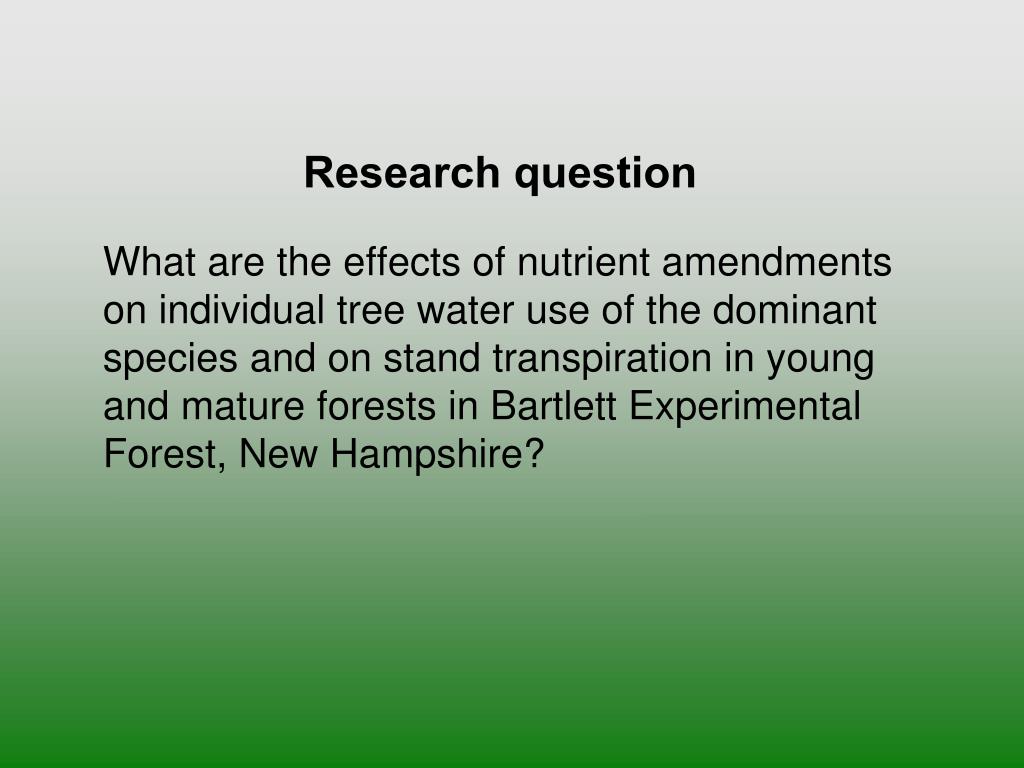 Research question

What are the effects of nutrient amendments on individual tree water use of the dominant species and on stand transpiration in young and mature forests in Bartlett Experimental Forest, New Hampshire?